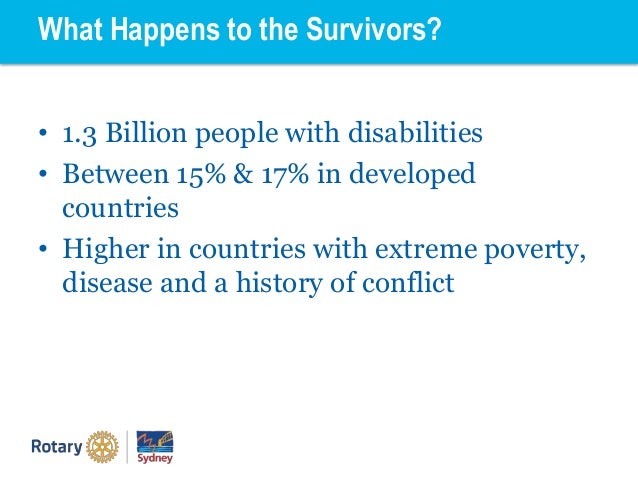 What Happens to the Survivors?

• 1.3 Billion people with disabilities
• Between 15% & 17% in developed countries
• Higher in countries with extreme poverty, disease and a history of conflict

Rotary

Sydney